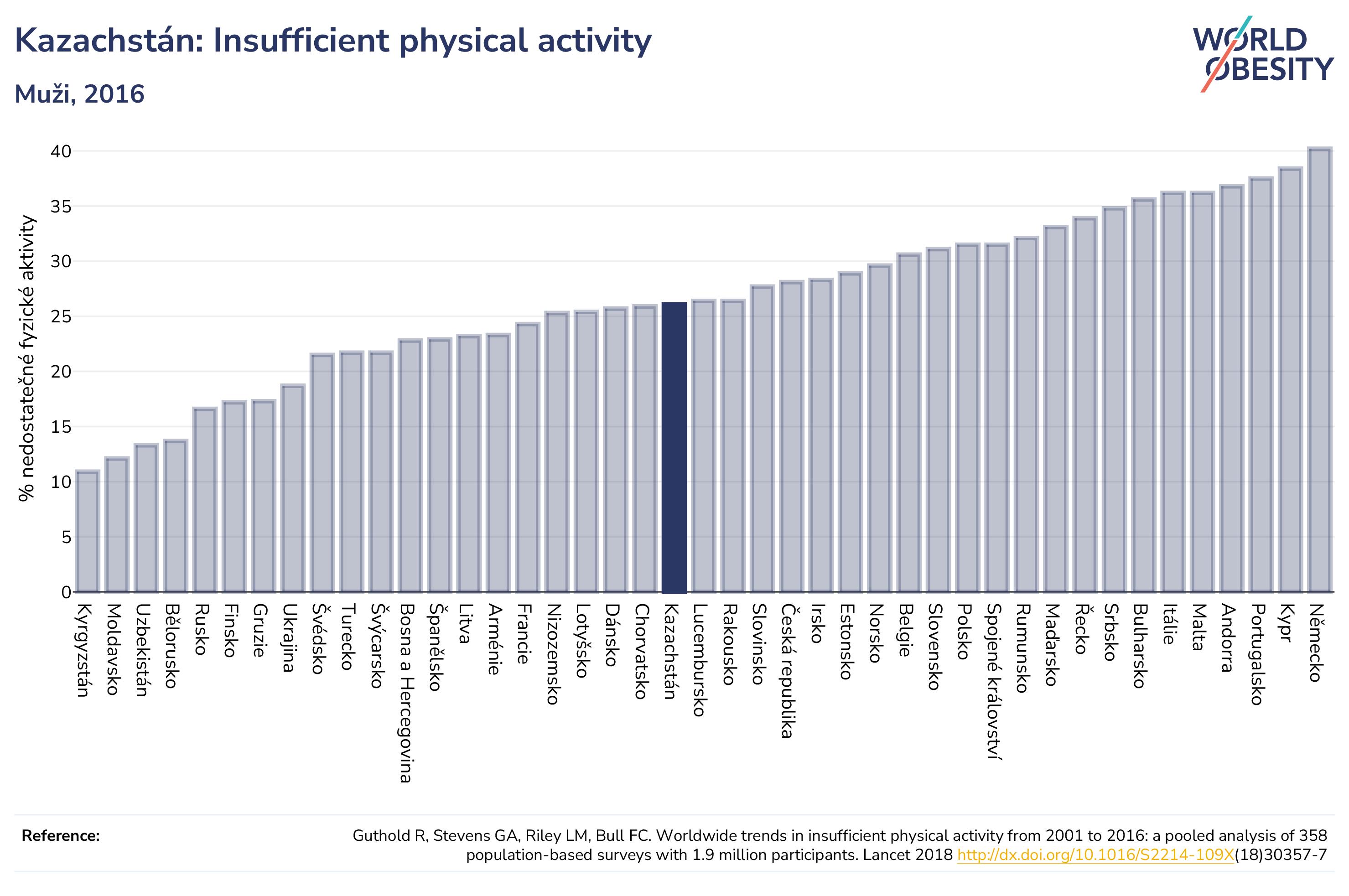 Kazachstán: Insufficient physical activity

Muži, 2016

WORLD OBESITY

% nedostatečné fyzické aktivity

40
35
30
25
20
15
10
5
0

Kyrgyzstán
Moldavsko
Uzbekistán
Bělorusko
Rusko
Finsko
Gruzie
Ukrajina
Švédsko
Turecko
Švýcarsko
Bosna a Hercegovina
Španělsko
Litva
Arménie
Francie
Nizozemsko
Lotyšsko
Dánsko
Chorvatsko
Kazachstán
Lucembursko
Rakousko
Slovinsko
Česká republika
Irsko
Estonsko
Norsko
Belgie
Slovensko
Polsko
Spojené království
Rumunsko
Maďarsko
Řecko
Srbsko
Bulharsko
Itálie
Malta
Andorra
Portugalsko
Kypr
Německo

Reference:

Guthold R, Stevens GA, Riley LM, Bull FC. Worldwide trends in insufficient physical activity from 2001 to 2016: a pooled analysis of 358 population-based surveys with 1.9 million participants. Lancet 2018 http://dx.doi.org/10.1016/S2214-109X(18)30357-7